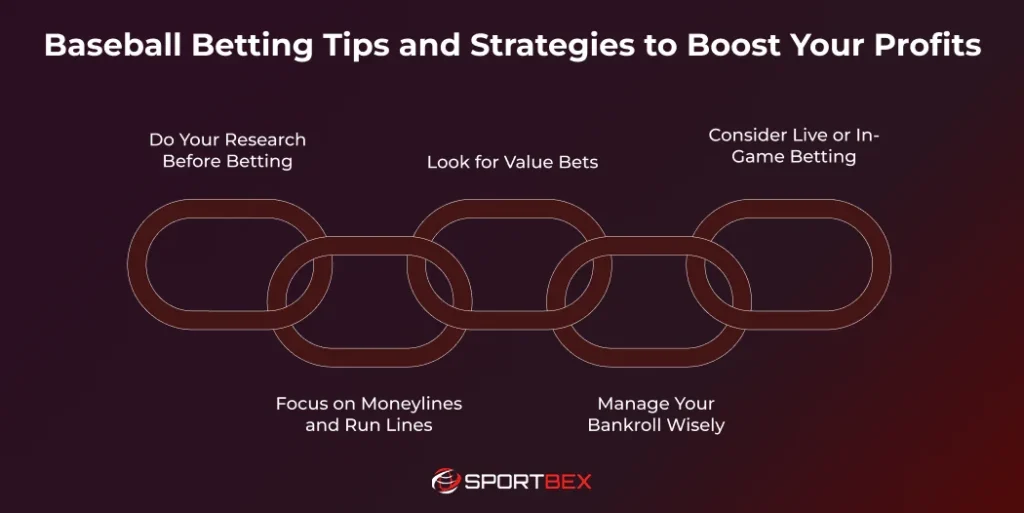 Baseball Betting Tips and Strategies to Boost Your Profits

Do Your Research Before Betting

Look for Value Bets

Consider Live or In-Game Betting

Focus on Moneylines and Run Lines

Manage Your Bankroll Wisely

SPORTBEX